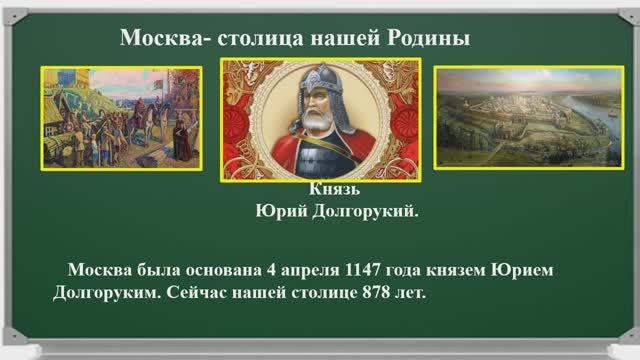 Москва- столица нашей Родины

Князь
Юрий Долгорукий.

Москва была основана 4 апреля 1147 года князем Юрием Долгоруким. Сейчас нашей столице 878 лет.